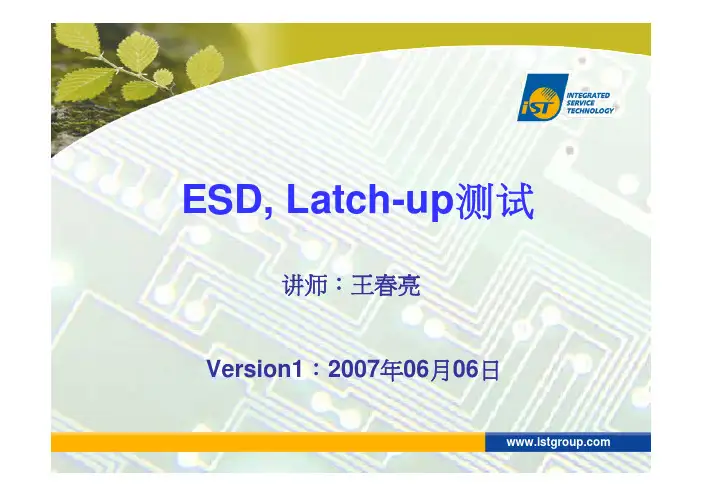 iST INTEGRATED SERVICE TECHNOLOGY

ESD, Latch-up测试

讲师：王春亮

Version1：2007年06月06日

www.istgroup.com